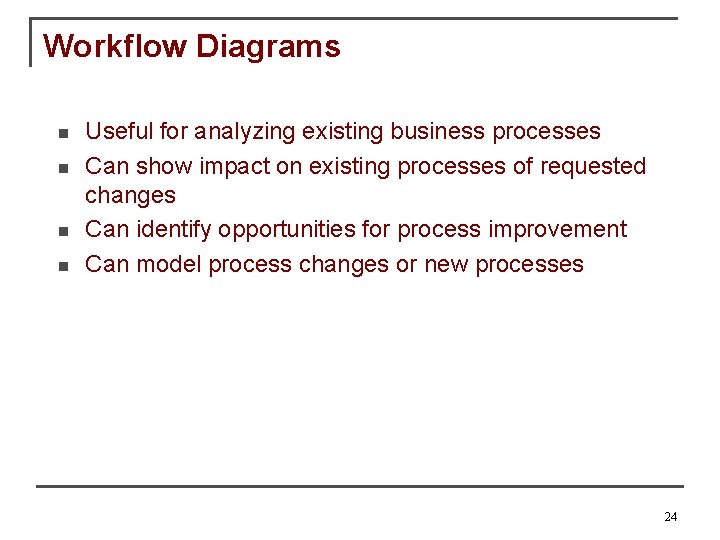 Workflow Diagrams

- Useful for analyzing existing business processes
- Can show impact on existing processes of requested changes
- Can identify opportunities for process improvement
- Can model process changes or new processes

24